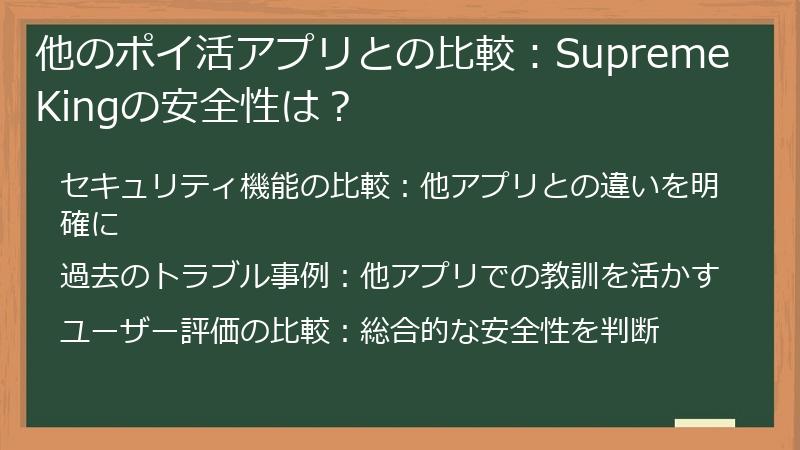 他のポイ活アプリとの比較：Supreme Kingの安全性は？

セキュリティ機能の比較：他アプリとの違いを明確に

過去のトラブル事例：他アプリでの教訓を活かす

ユーザー評価の比較：総合的な安全性を判断